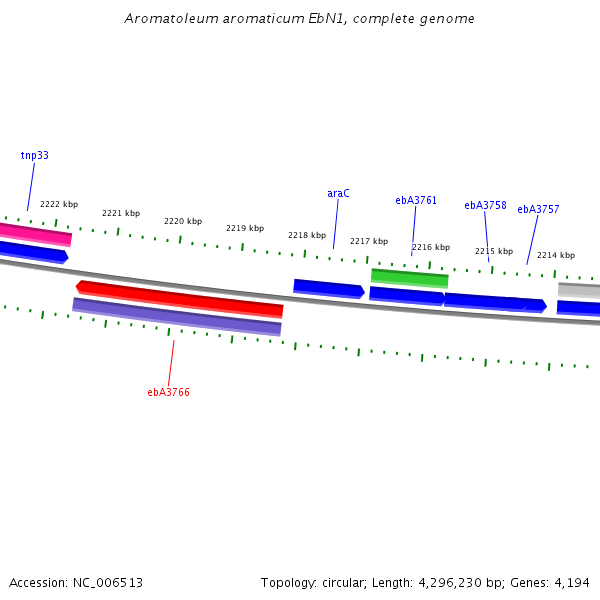 Aromatoleum aromaticum EbN1, complete genome

tnp33

araC

ebA3761

ebA3758

ebA3757

2222 kbp

2221 kbp

2220 kbp

2219 kbp

2218 kbp

2217 kbp

2216 kbp

2215 kbp

2214 kbp

ebA3766

Accession: NC_006513

Topology: circular; Length: 4,296,230 bp; Genes: 4,194